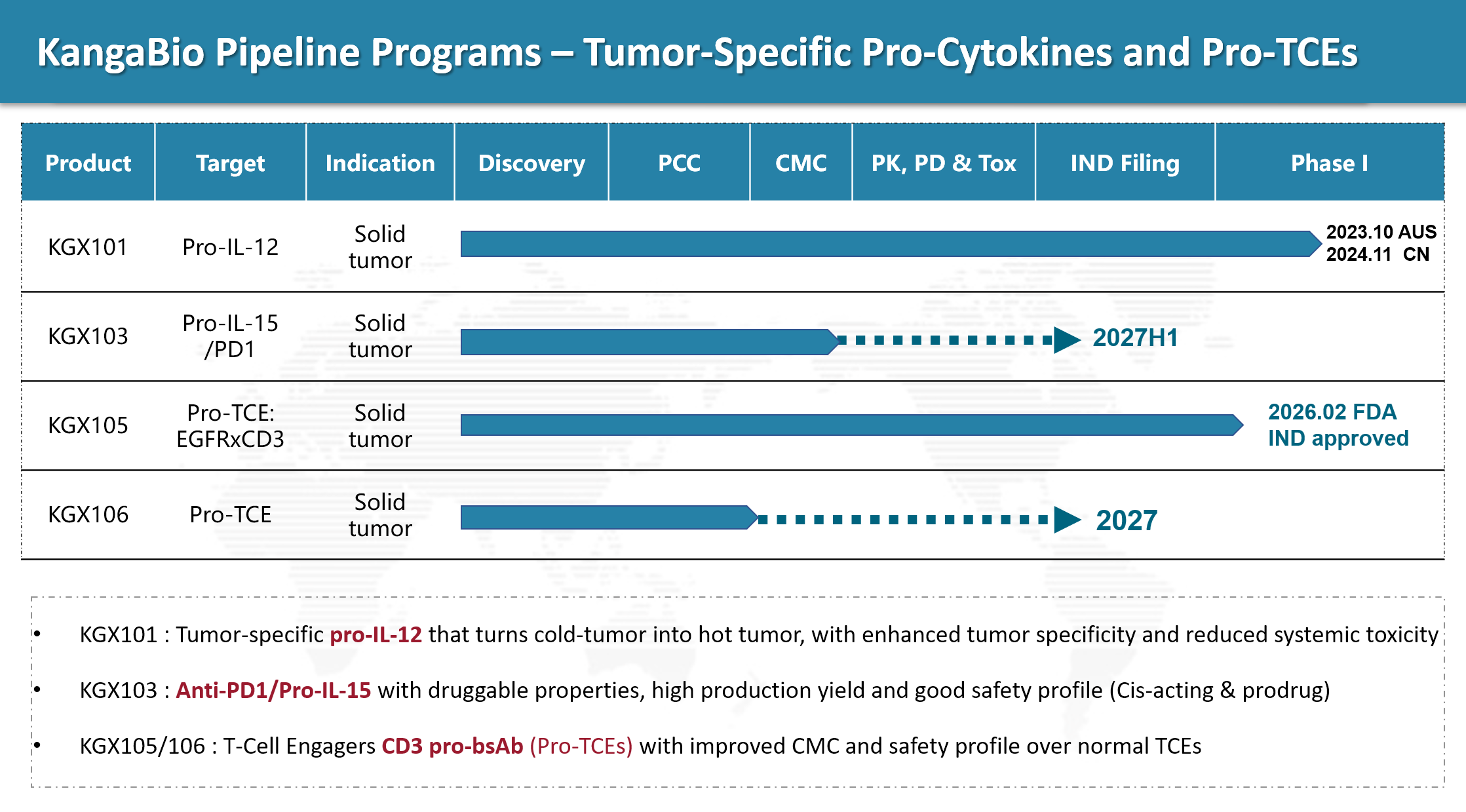 KangaBio Pipeline Programs – Tumor-Specific Pro-Cytokines and Pro-TCEs

| Product | Target | Indication | Discovery | PCC | CMC | PK, PD & Tox | IND Filing | Phase I |
|---|---|---|---|---|---|---|---|---|
| KGX101 | Pro-IL-12 | Solid tumor | | | | | | 2023.10 AUS 2024.11 CN |
| KGX103 | Pro-IL-15 /PD1 | Solid tumor | | | | | 2027H1 | |
| KGX105 | Pro-TCE: EGFRxCD3 | Solid tumor | | | | | | 2026.02 FDA IND approved |
| KGX106 | Pro-TCE | Solid tumor | | | | | 2027 | |

• KGX101 : Tumor-specific pro-IL-12 that turns cold-tumor into hot tumor, with enhanced tumor specificity and reduced systemic toxicity

• KGX103 : Anti-PD1/Pro-IL-15 with druggable properties, high production yield and good safety profile (Cis-acting & prodrug)

• KGX105/106 : T-Cell Engagers CD3 pro-bsAb (Pro-TCEs) with improved CMC and safety profile over normal TCEs